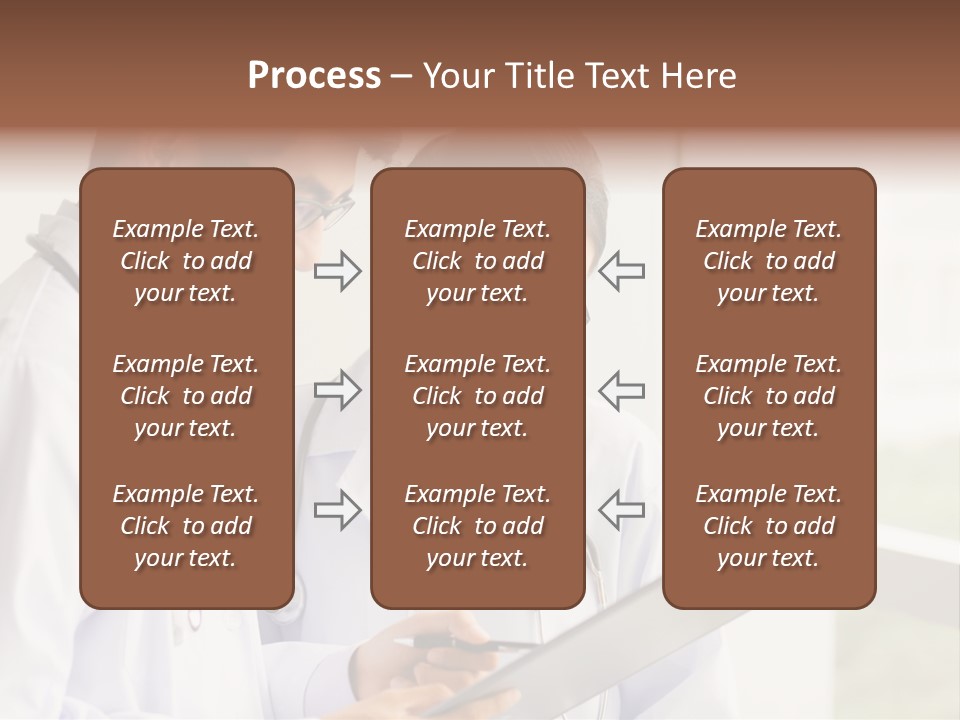 Process – Your Title Text Here

Example Text. Click to add your text.

Example Text. Click to add your text.

Example Text. Click to add your text.

Example Text. Click to add your text.

Example Text. Click to add your text.

Example Text. Click to add your text.

Example Text. Click to add your text.

Example Text. Click to add your text.

Example Text. Click to add your text.